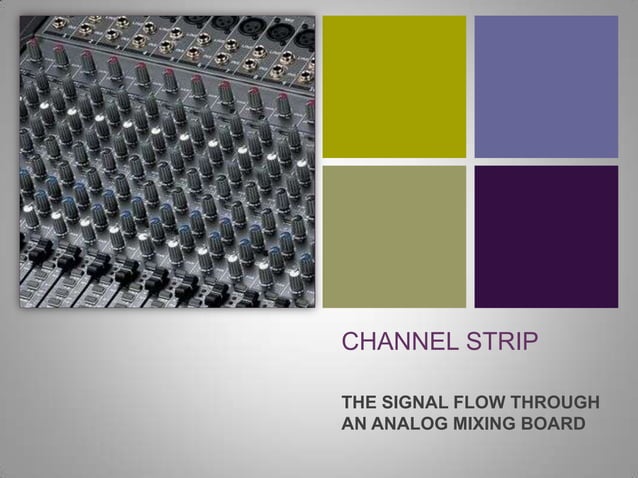 CHANNEL STRIP

THE SIGNAL FLOW THROUGH AN ANALOG MIXING BOARD